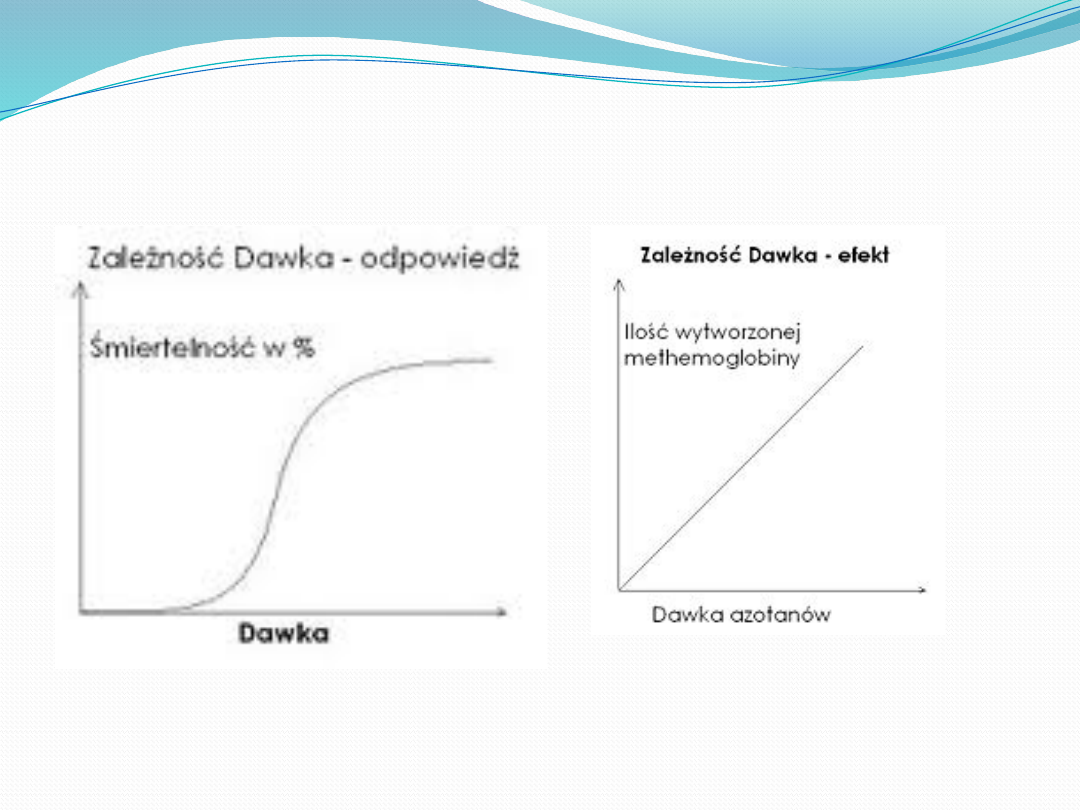 Zależność Dawka - odpowiedź

Śmiertelność w %

Dawka

Zależność Dawka - efekt

Ilość wytworzonej methemoglobiny

Dawka azotanów